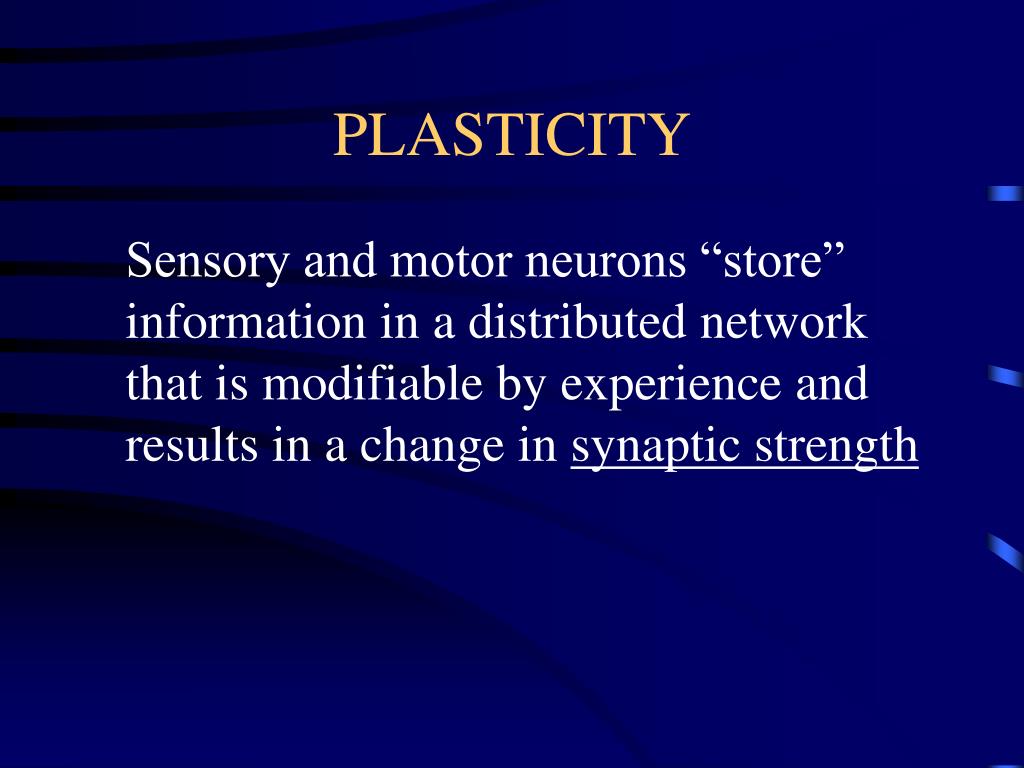 PLASTICITY

Sensory and motor neurons “store” information in a distributed network that is modifiable by experience and results in a change in synaptic strength